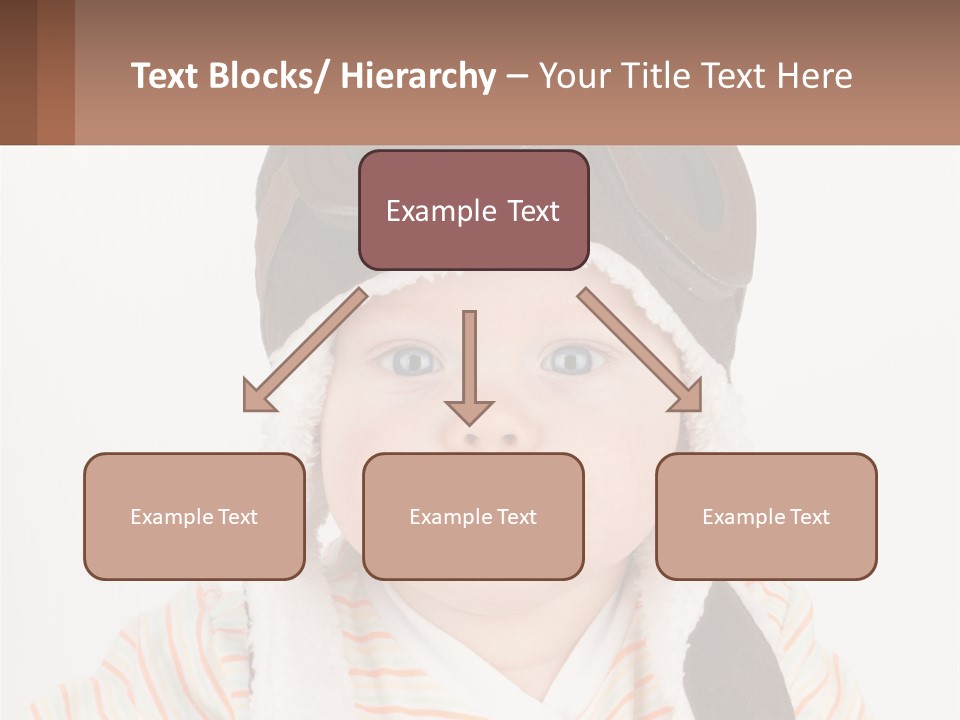 Text Blocks/ Hierarchy – Your Title Text Here

Example Text

Example Text

Example Text

Example Text